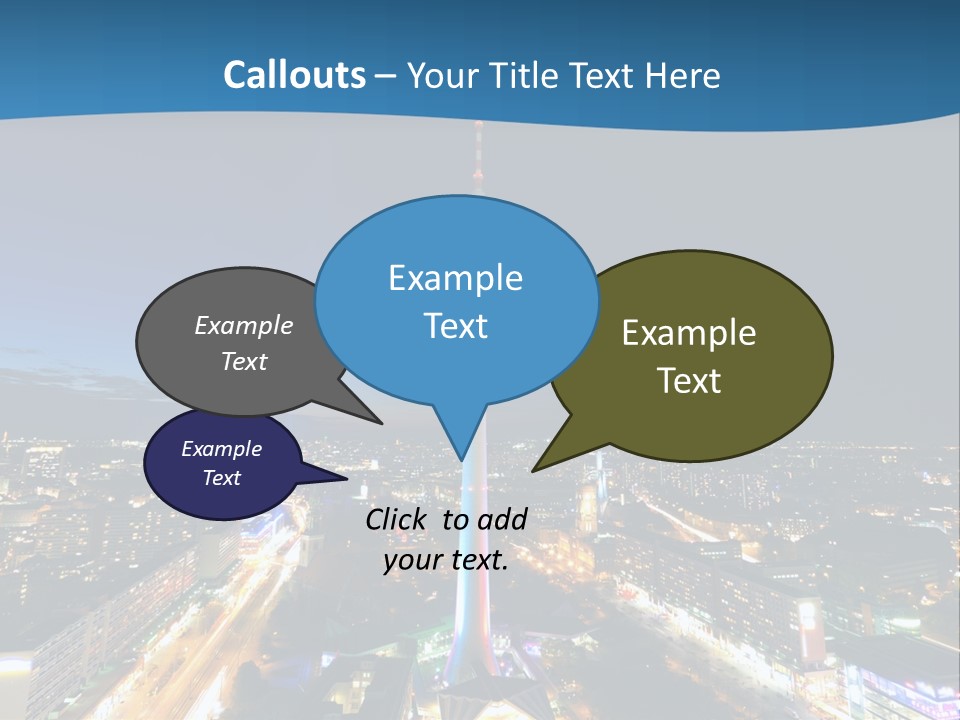 Callouts – Your Title Text Here

Example Text

Example Text

Example Text

Example Text

Click to add your text.